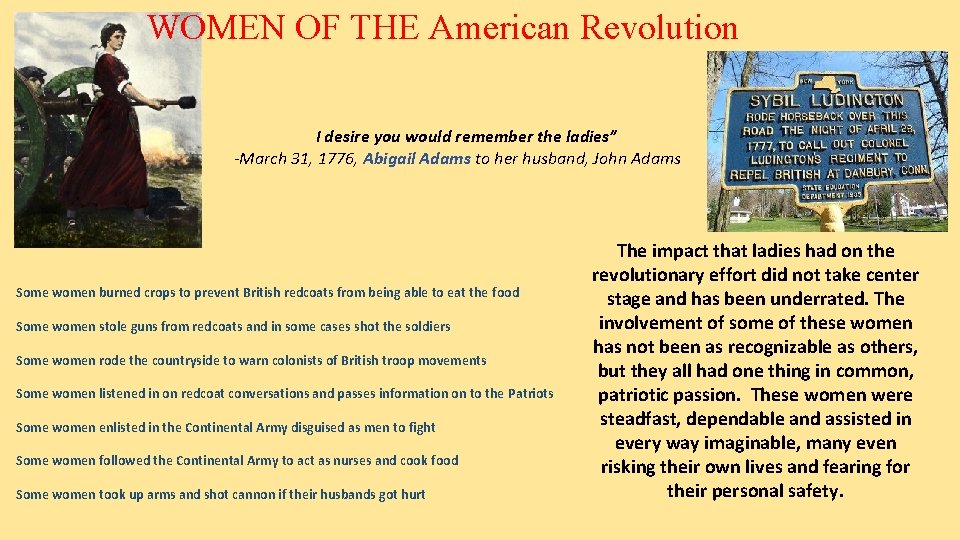 WOMEN OF THE American Revolution

I desire you would remember the ladies"
-March 31, 1776, Abigail Adams to her husband, John Adams

NEW YORK
SYBIL LUDINGTON
RODE HORSEBACK OVER THIS ROAD THE NIGHT OF APRIL 26, 1777, TO CALL OUT COLONEL LUDINGTONS REGIMENT TO REPEL BRITISH AT DANBURY, CONN.
STATE EDUCATION DEPARTMENT 1935

Some women burned crops to prevent British redcoats from being able to eat the food

Some women stole guns from redcoats and in some cases shot the soldiers

Some women rode the countryside to warn colonists of British troop movements

Some women listened in on redcoat conversations and passes information on to the Patriots

Some women enlisted in the Continental Army disguised as men to fight

Some women followed the Continental Army to act as nurses and cook food

Some women took up arms and shot cannon if their husbands got hurt

The impact that ladies had on the revolutionary effort did not take center stage and has been underrated. The involvement of some of these women has not been as recognizable as others, but they all had one thing in common, patriotic passion. These women were steadfast, dependable and assisted in every way imaginable, many even risking their own lives and fearing for their personal safety.